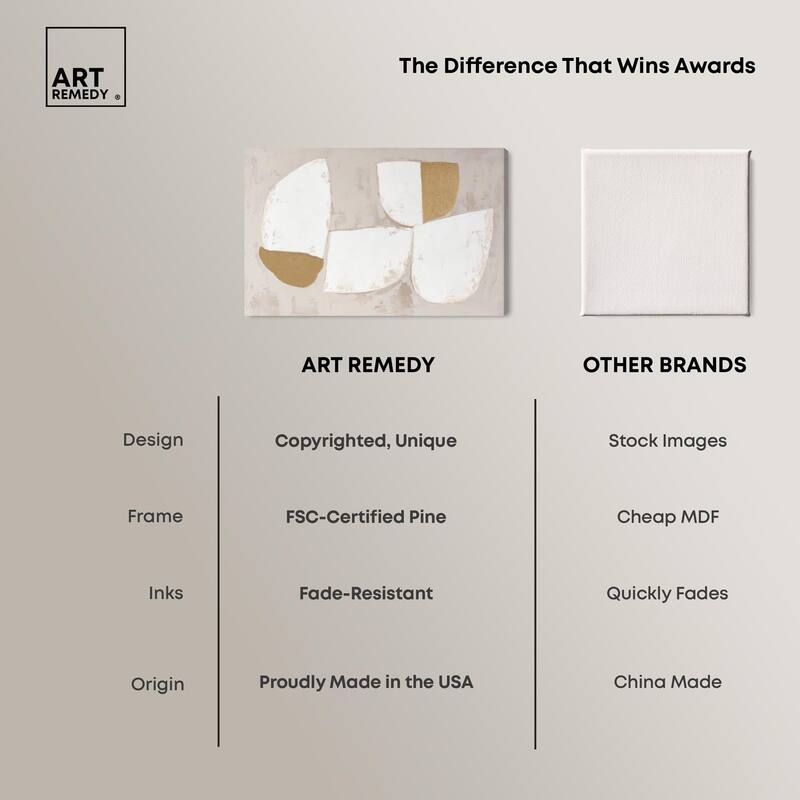 ART REMEDY ®

The Difference That Wins Awards

| | ART REMEDY | OTHER BRANDS |
|---|---|---|
| Design | Copyrighted, Unique | Stock Images |
| Frame | FSC-Certified Pine | Cheap MDF |
| Inks | Fade-Resistant | Quickly Fades |
| Origin | Proudly Made in the USA | China Made |